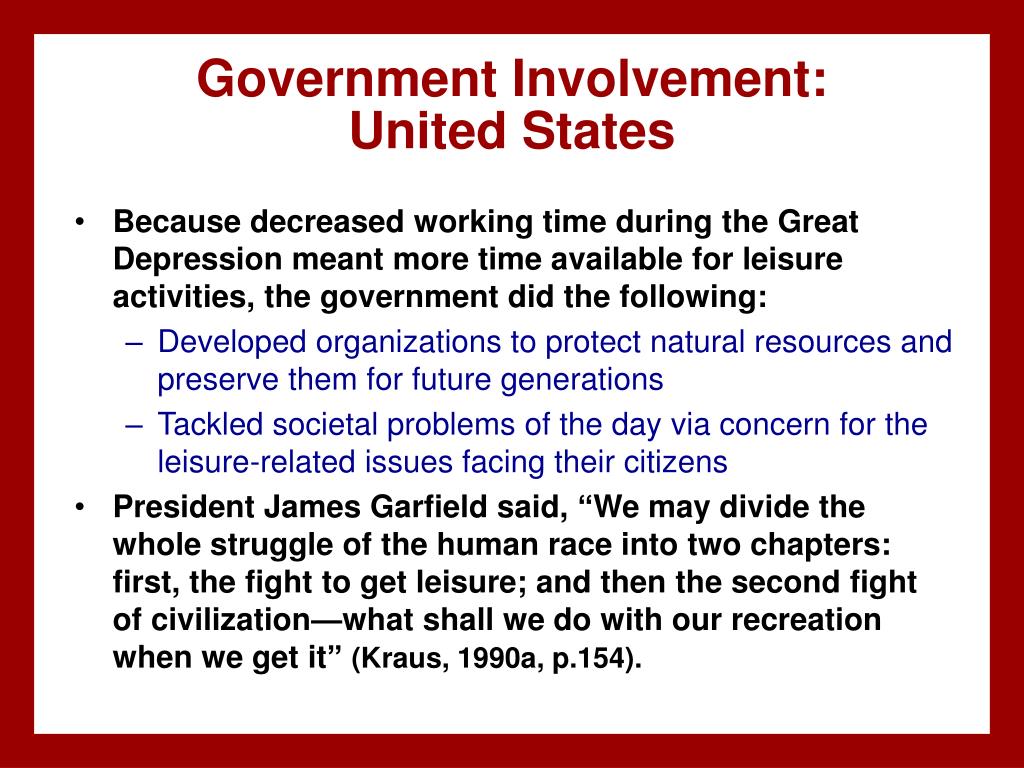 Government Involvement: United States

• Because decreased working time during the Great Depression meant more time available for leisure activities, the government did the following:
– Developed organizations to protect natural resources and preserve them for future generations
– Tackled societal problems of the day via concern for the leisure-related issues facing their citizens
• President James Garfield said, “We may divide the whole struggle of the human race into two chapters: first, the fight to get leisure; and then the second fight of civilization—what shall we do with our recreation when we get it” (Kraus, 1990a, p.154).